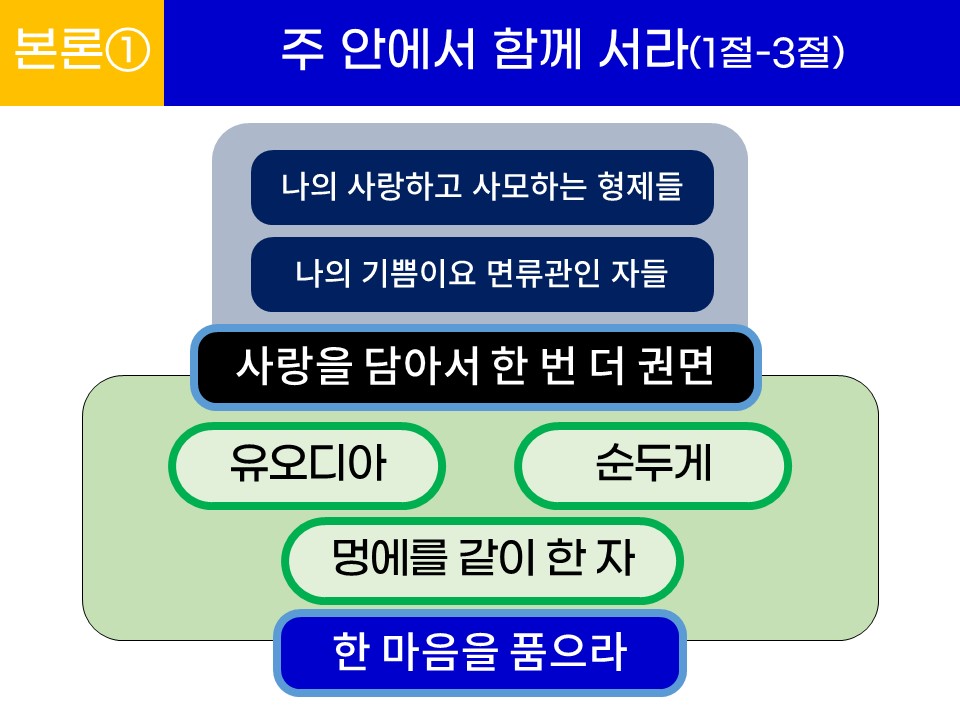 본론①

주 안에서 함께 서라(1절-3절)

나의 사랑하고 사모하는 형제들

나의 기쁨이요 면류관인 자들

사랑을 담아서 한 번 더 권면

유오디아

순두게

멍에를 같이 한 자

한 마음을 품으라